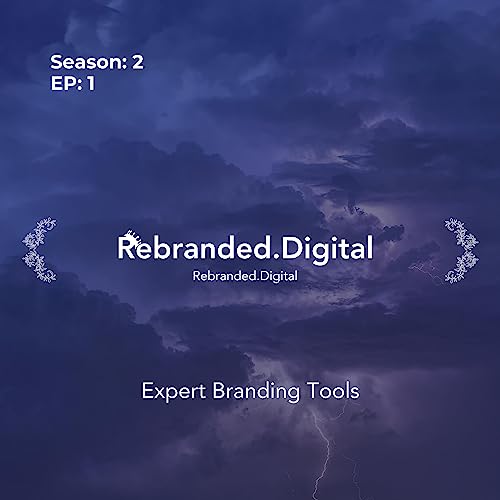 Season: 2
EP: 1

Rebranded.Digital
Rebranded.Digital

Expert Branding Tools